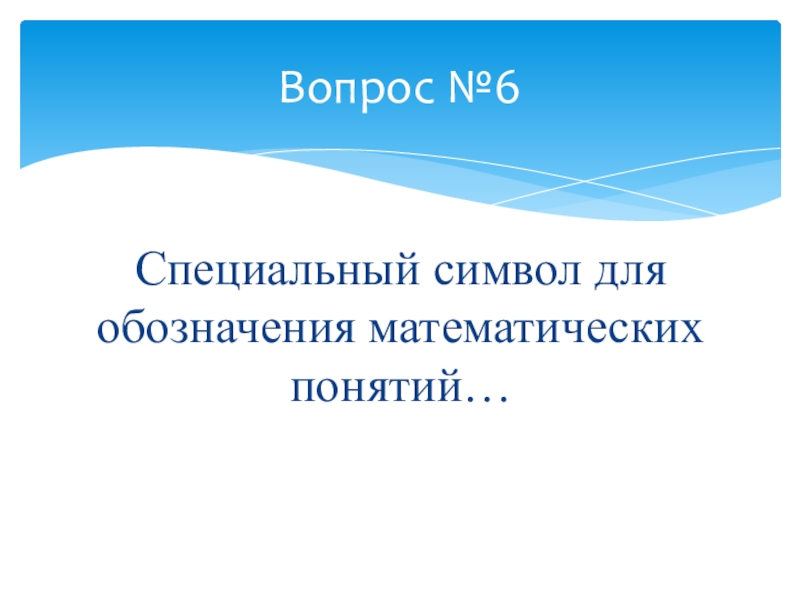 Вопрос №6

Специальный символ для обозначения математических понятий…